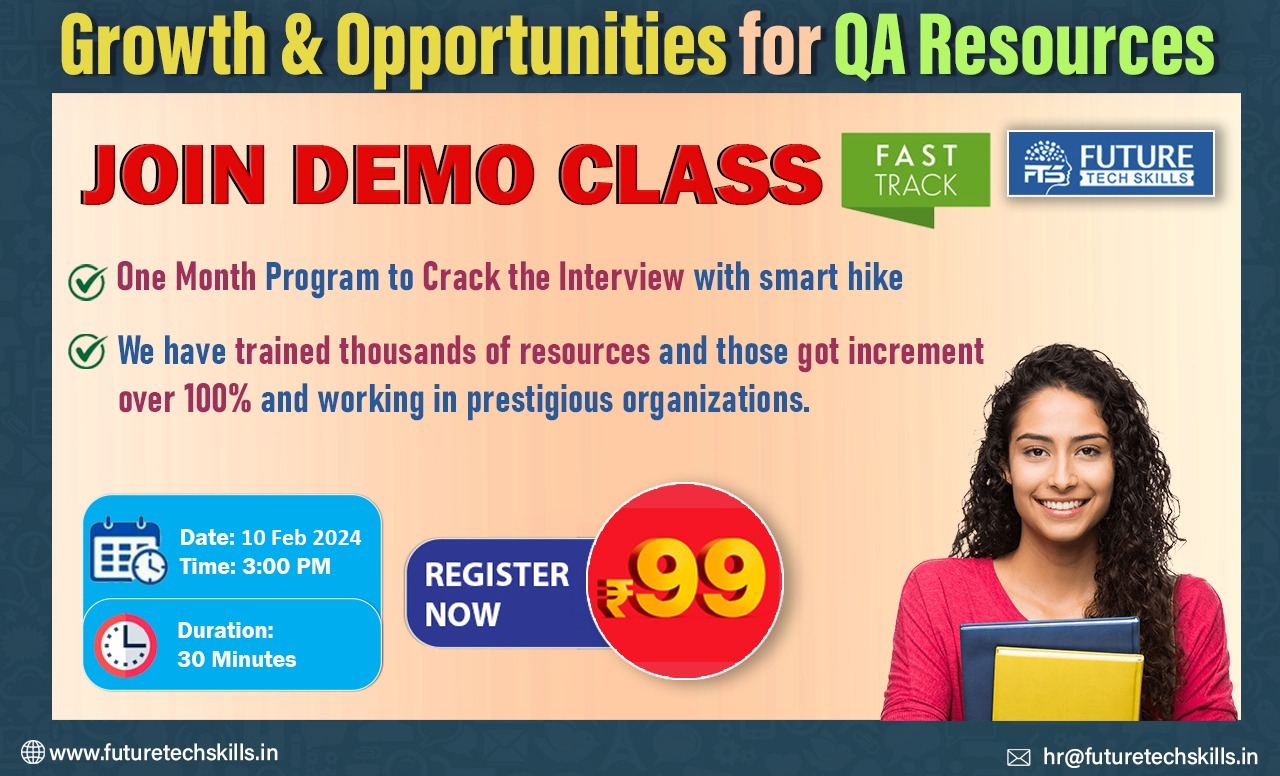 Growth & Opportunities for QA Resources

JOIN DEMO CLASS

FAST TRACK

FTS FUTURE TECH SKILLS

One Month Program to Crack the Interview with smart hike

We have trained thousands of resources and those got increment over 100% and working in prestigious organizations.

Date: 10 Feb 2024
Time: 3:00 PM

Duration:
30 Minutes

REGISTER NOW

₹99

www.futuretechskills.in

hr@futuretechskills.in